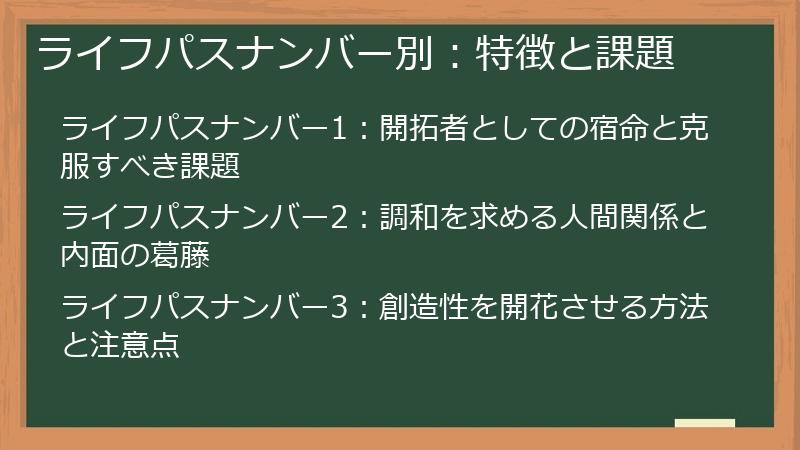 ライフパスナンバー別：特徴と課題

ライフパスナンバー1：開拓者としての宿命と克服すべき課題

ライフパスナンバー2：調和を求める人間関係と内面の葛藤

ライフパスナンバー3：創造性を開花させる方法と注意点